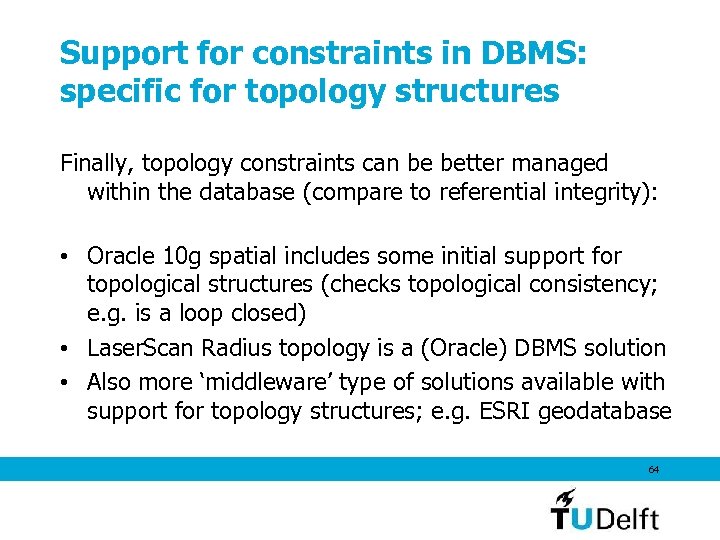 Support for constraints in DBMS: specific for topology structures

Finally, topology constraints can be better managed within the database (compare to referential integrity):

• Oracle 10g spatial includes some initial support for topological structures (checks topological consistency; e.g. is a loop closed)
• LaserScan Radius topology is a (Oracle) DBMS solution
• Also more ‘middleware’ type of solutions available with support for topology structures; e.g. ESRI geodatabase

64

TUDelft